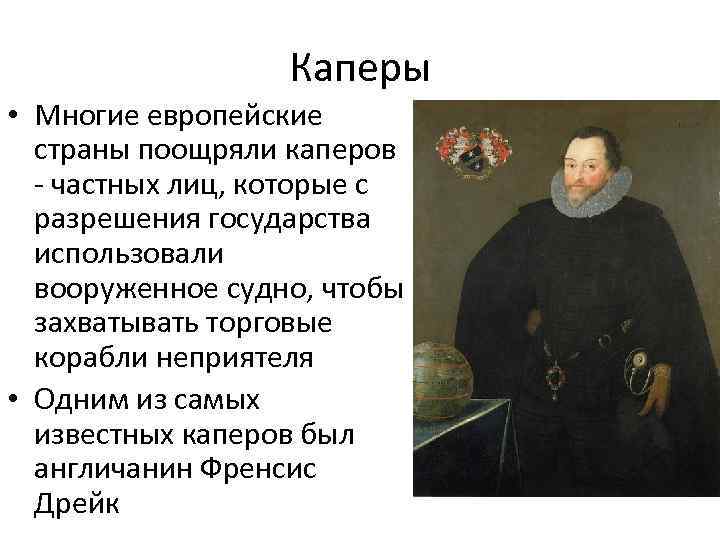 Каперы

• Многие европейские страны поощряли каперов - частных лиц, которые с разрешения государства использовали вооруженное судно, чтобы захватывать торговые корабли неприятеля

• Одним из самых известных каперов был англичанин Френсис Дрейк